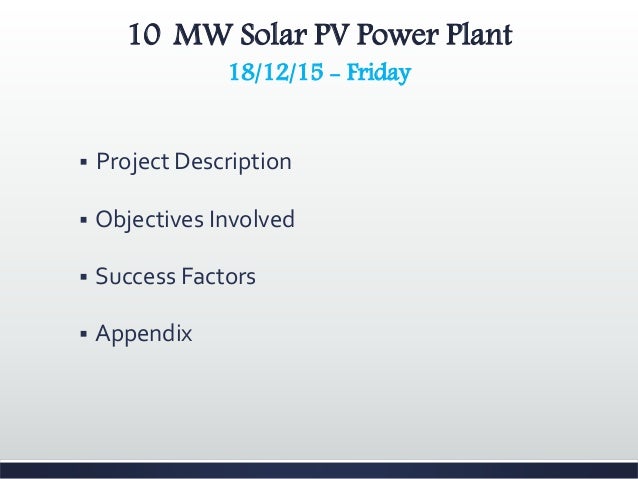 10 MW Solar PV Power Plant
18/12/15 – Friday

▪ Project Description

▪ Objectives Involved

▪ Success Factors

▪ Appendix